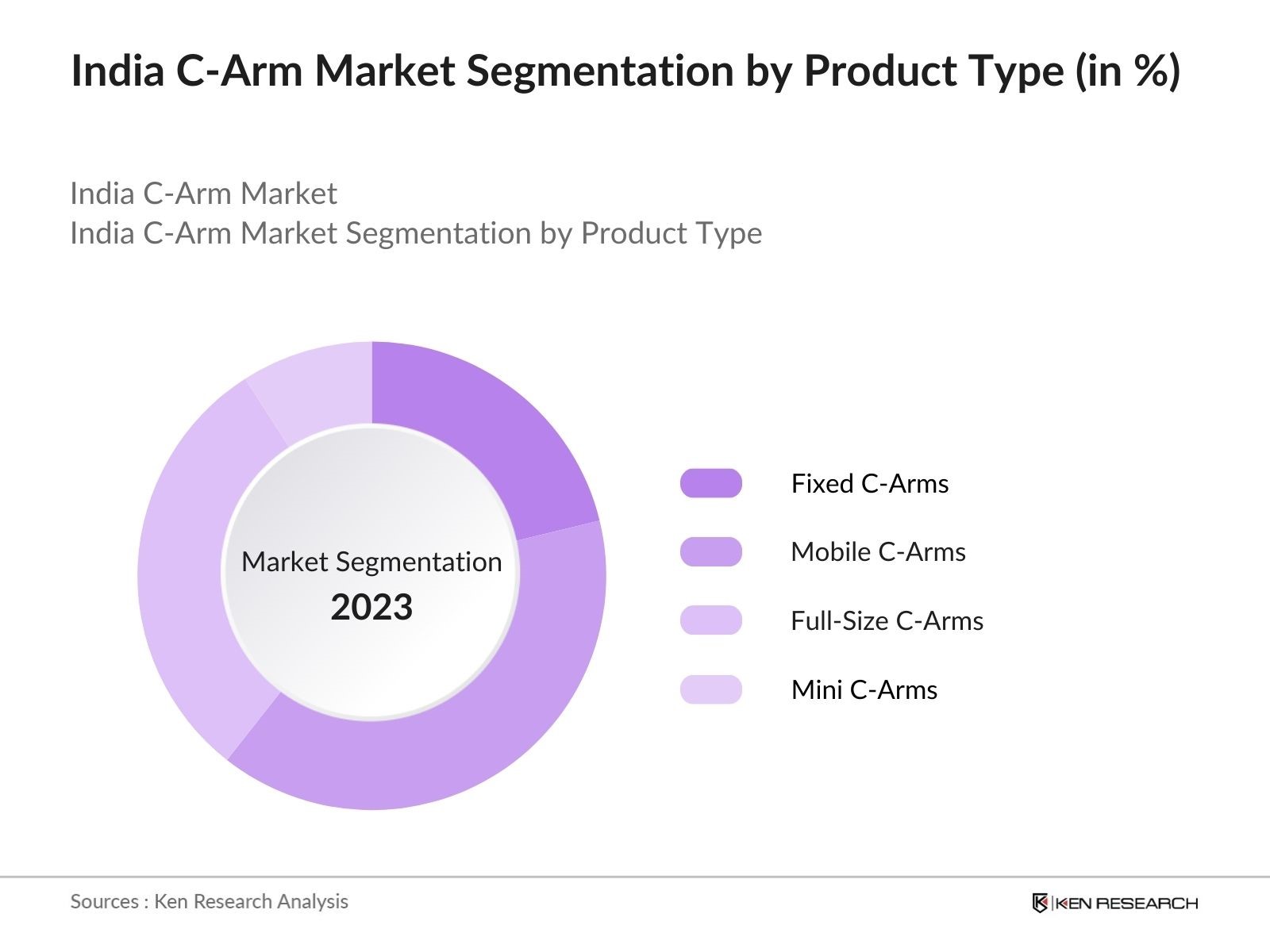 India C-Arm Market Segmentation by Product Type (in %)

India C-Arm Market
India C-Arm Market Segmentation by Product Type

Market Segmentation
2023

Fixed C-Arms
Mobile C-Arms
Full-Size C-Arms
Mini C-Arms

Sources : Ken Research Analysis

KEN RESEARCH